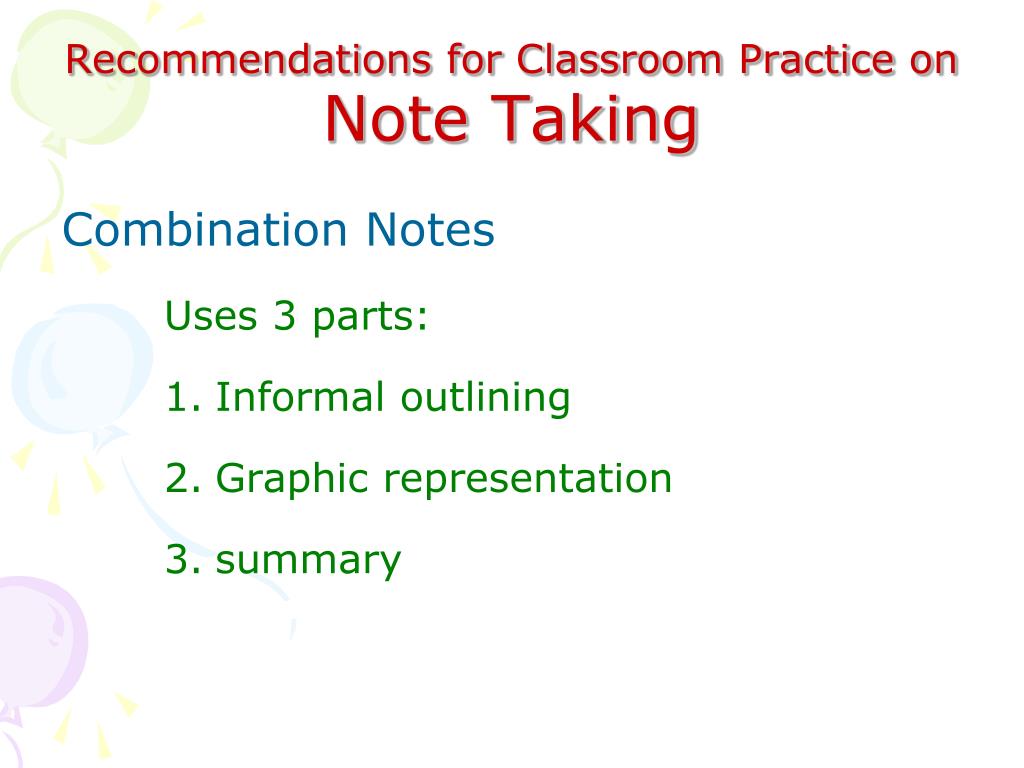 Recommendations for Classroom Practice on
Note Taking

Combination Notes

Uses 3 parts:

1. Informal outlining

2. Graphic representation

3. summary